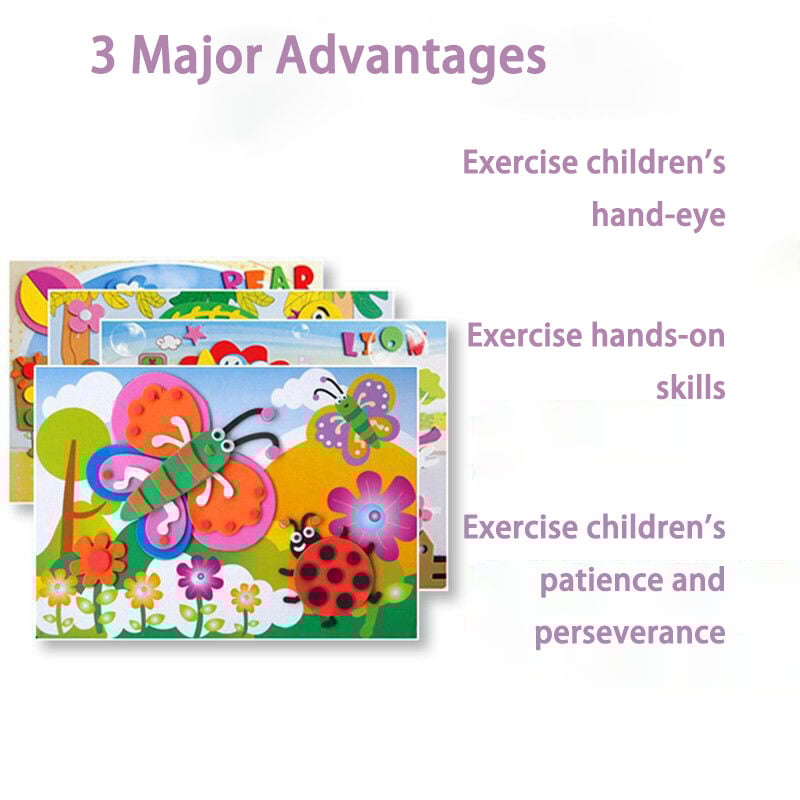 3 Major Advantages

Exercise children's hand-eye

Exercise hands-on skills

Exercise children's patience and perseverance

BEAR

LYON